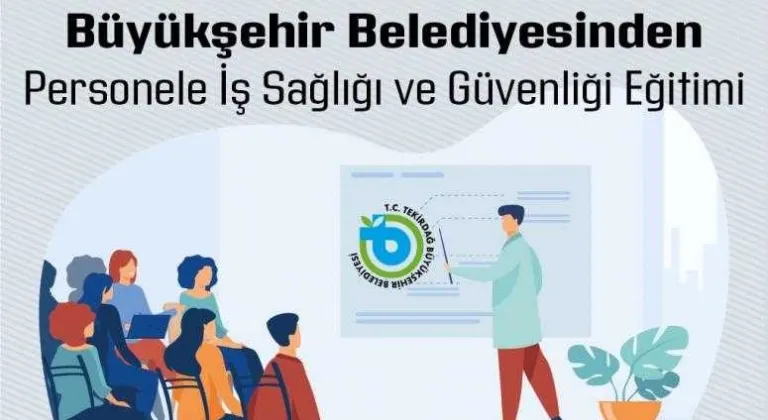 Büyükşehir Belediyesinden
Personele İş Sağlığı ve Güvenliği Eğitimi

T.C. TEKİRDAĞ BÜYÜKŞEHİR BELEDİYESİ